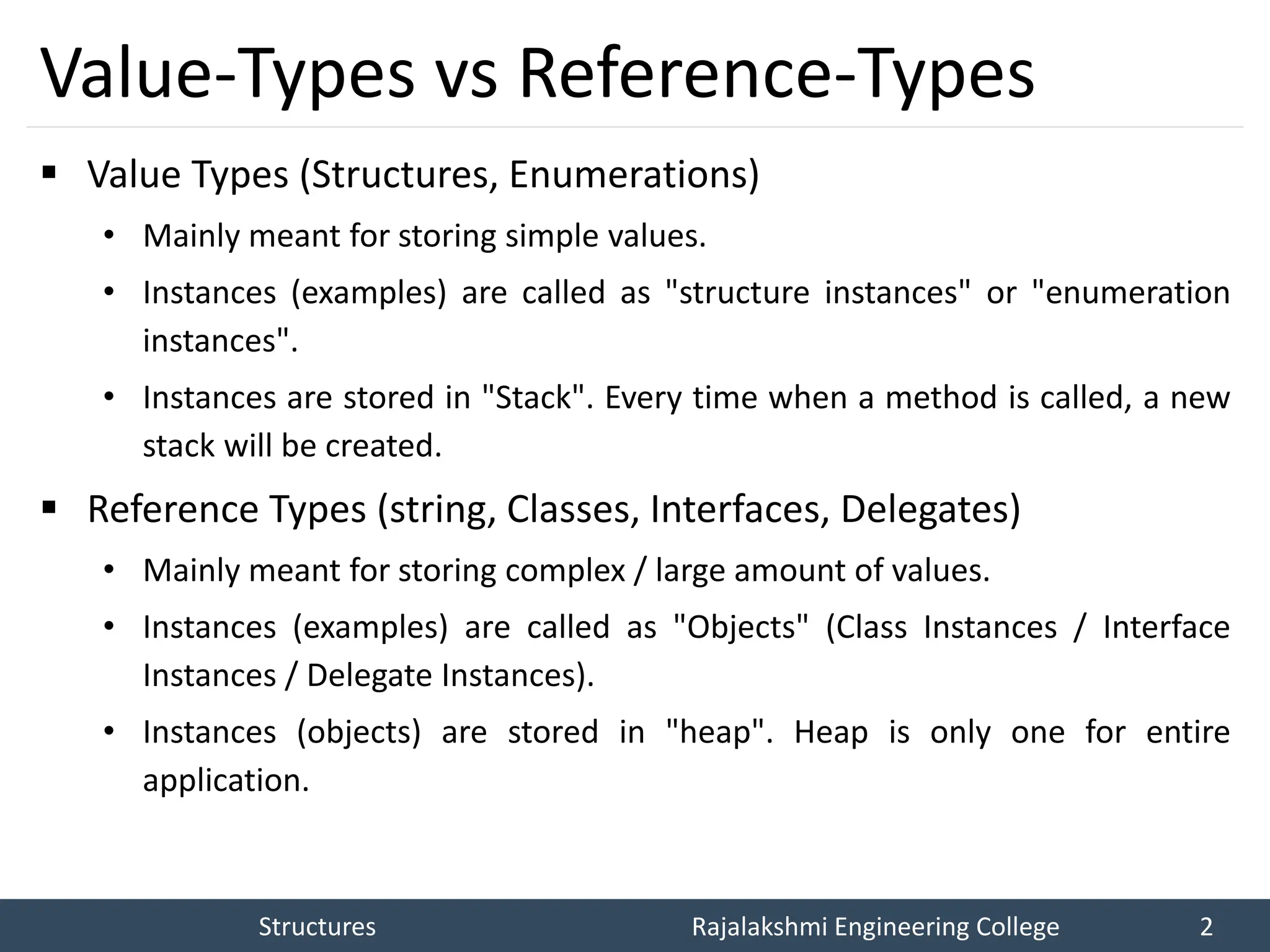 Value-Types vs Reference-Types

▪ Value Types (Structures, Enumerations)

• Mainly meant for storing simple values.

• Instances (examples) are called as "structure instances" or "enumeration instances".

• Instances are stored in "Stack". Every time when a method is called, a new stack will be created.

▪ Reference Types (string, Classes, Interfaces, Delegates)

• Mainly meant for storing complex / large amount of values.

• Instances (examples) are called as "Objects" (Class Instances / Interface Instances / Delegate Instances).

• Instances (objects) are stored in "heap". Heap is only one for entire application.

Structures Rajalakshmi Engineering College 2